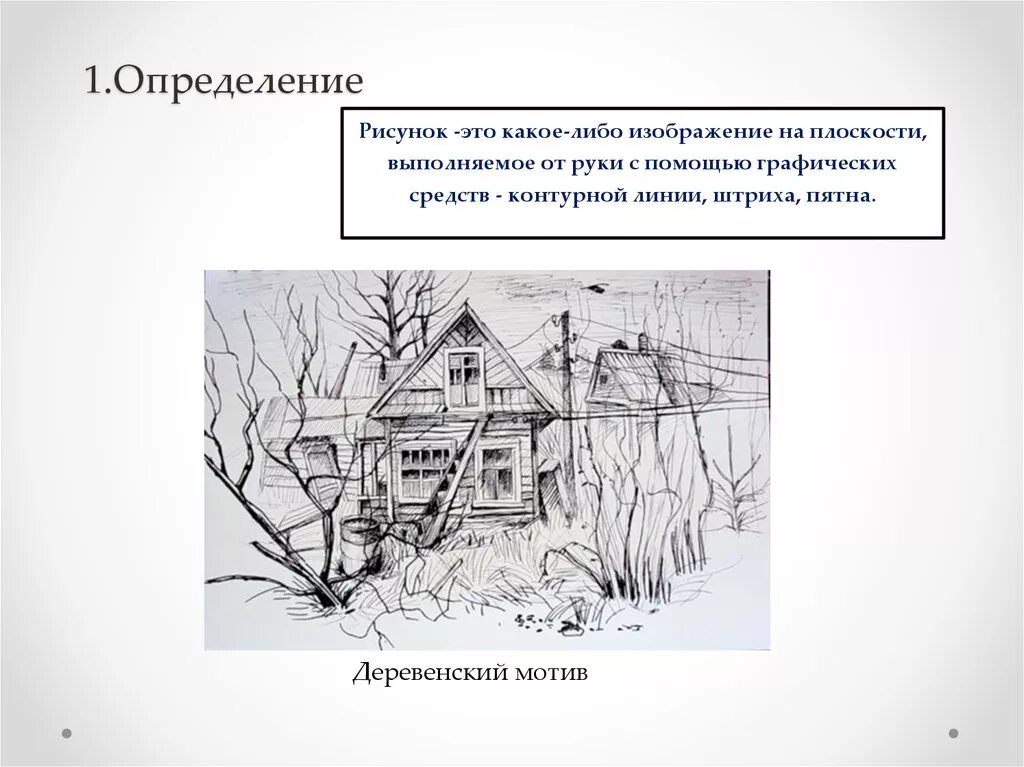 1.Определение

Рисунок -это какое-либо изображение на плоскости, выполняемое от руки с помощью графических средств - контурной линии, штриха, пятна.

Деревенский мотив